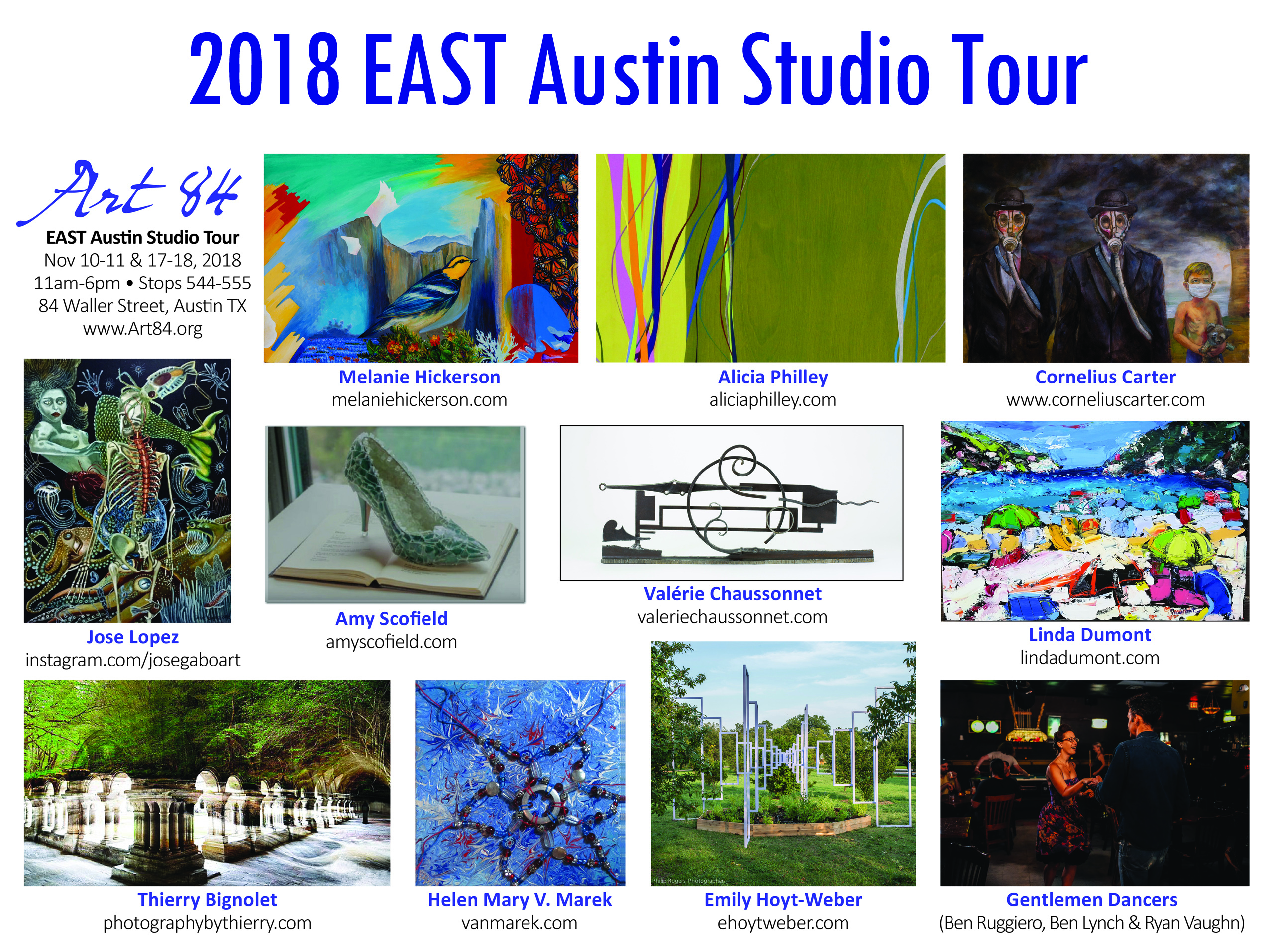 2018 EAST Austin Studio Tour

Art 84
EAST Austin Studio Tour
Nov 10-11 & 17-18, 2018
11am-6pm • Stops 544-555
84 Waller Street, Austin TX
www.Art84.org

Melanie Hickerson
melaniehickerson.com

Alicia Philley
aliciaphilley.com

Cornelius Carter
www.corneliuscarter.com

Jose Lopez
instagram.com/josegaboart

Amy Scofield
amyscofield.com

Valérie Chaussonnet
valeriechaussonnet.com

Linda Dumont
lindadumont.com

Thierry Bignolet
photographybythierry.com

Helen Mary V. Marek
vanmarek.com

Philip Rogers Photographer

Emily Hoyt-Weber
ehoytweber.com

Gentlemen Dancers
(Ben Ruggiero, Ben Lynch & Ryan Vaughn)